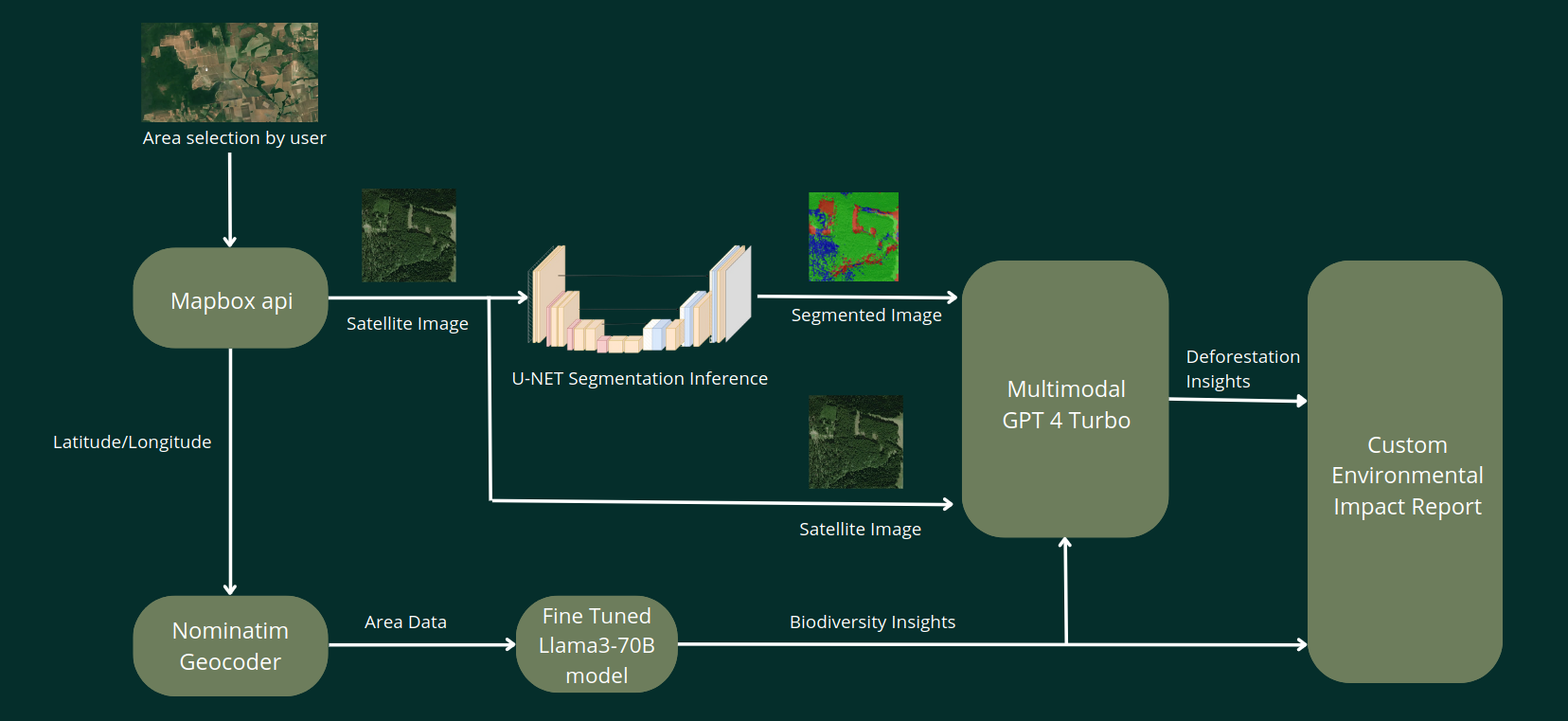 Area selection by user

Mapbox api

Satellite Image

U-NET Segmentation Inference

Segmented Image

Multimodal GPT 4 Turbo

Deforestation Insights

Custom Environmental Impact Report

Latitude/Longitude

Satellite Image

Nominatim Geocoder

Area Data

Fine Tuned Llama3-70B model

Biodiversity Insights